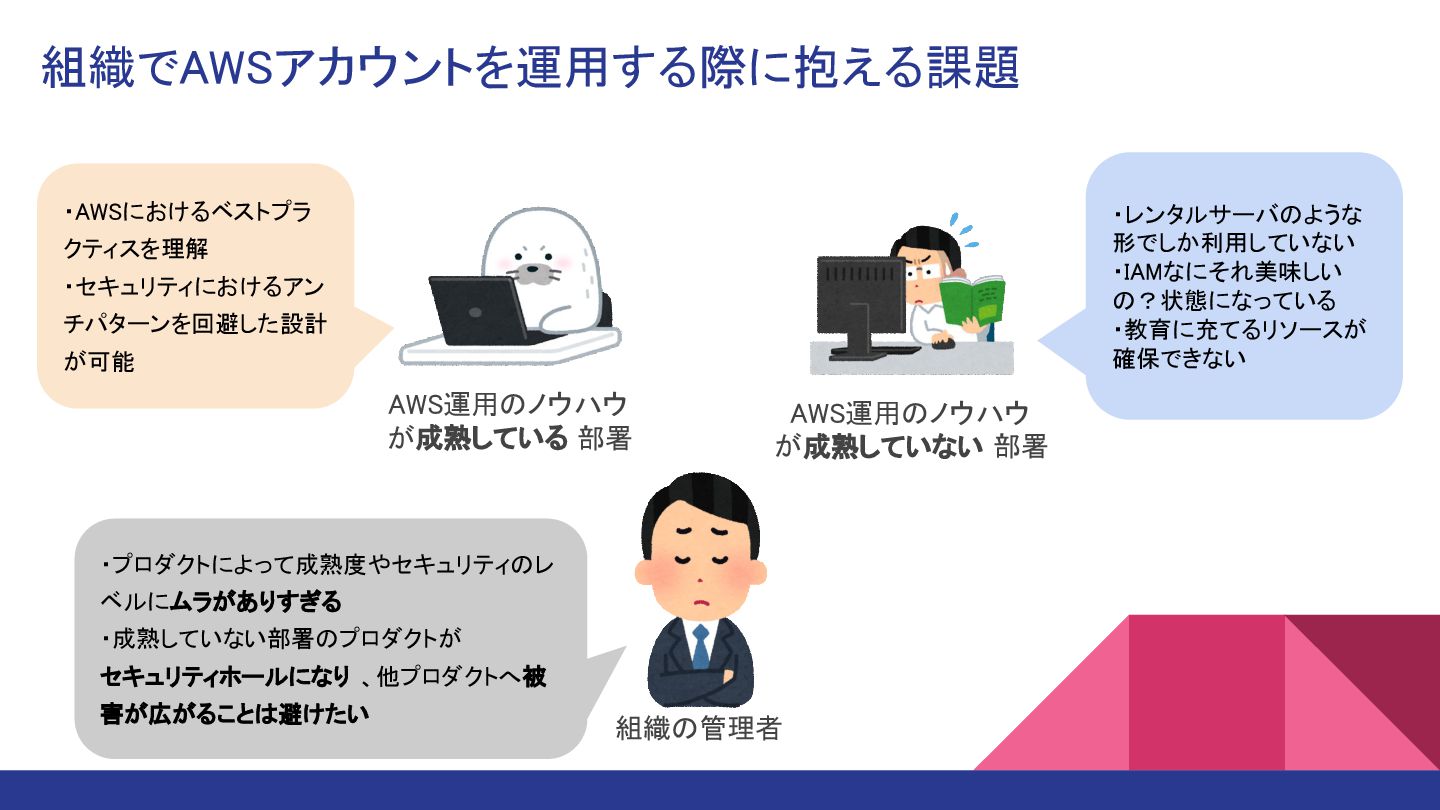 組織でAWSアカウントを運用する際に抱える課題

・AWSにおけるベストプラクティスを理解
・セキュリティにおけるアンチパターンを回避した設計が可能

AWS運用のノウハウが成熟している 部署

AWS運用のノウハウが成熟していない 部署

・レンタルサーバのような形でしか利用していない
・IAMなにそれ美味しいの？状態になっている
・教育に充てるリソースが確保できない

・プロダクトによって成熟度やセキュリティのレベルにムラがありすぎる
・成熟していない部署のプロダクトがセキュリティホールになり 、他プロダクトへ被害が広がることは避けたい

組織の管理者